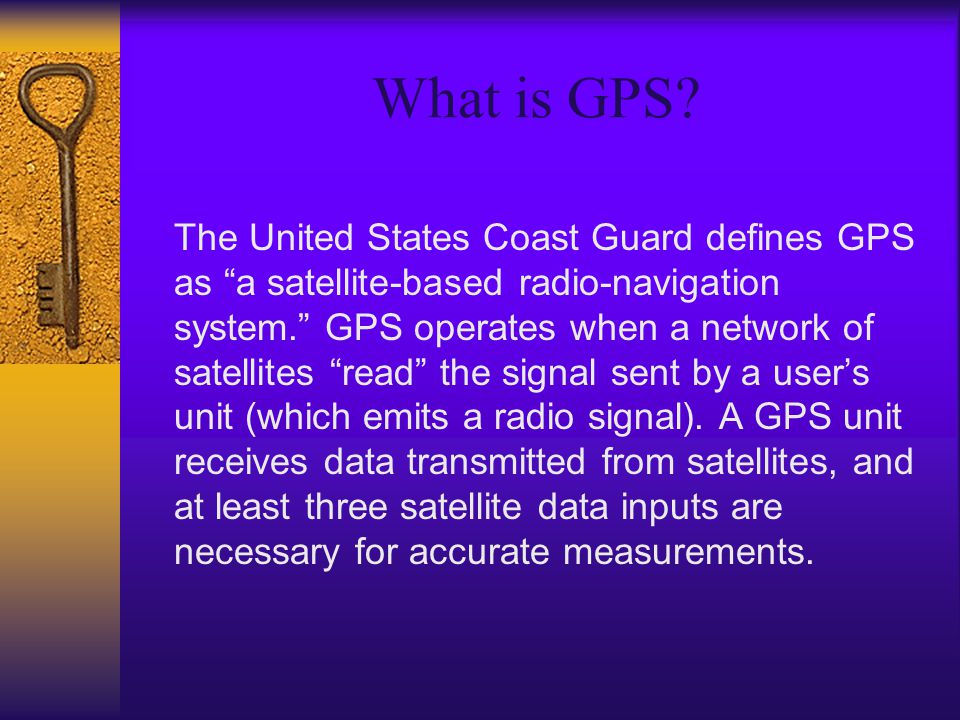 What is GPS?

The United States Coast Guard defines GPS as “a satellite-based radio-navigation system.” GPS operates when a network of satellites “read” the signal sent by a user’s unit (which emits a radio signal). A GPS unit receives data transmitted from satellites, and at least three satellite data inputs are necessary for accurate measurements.